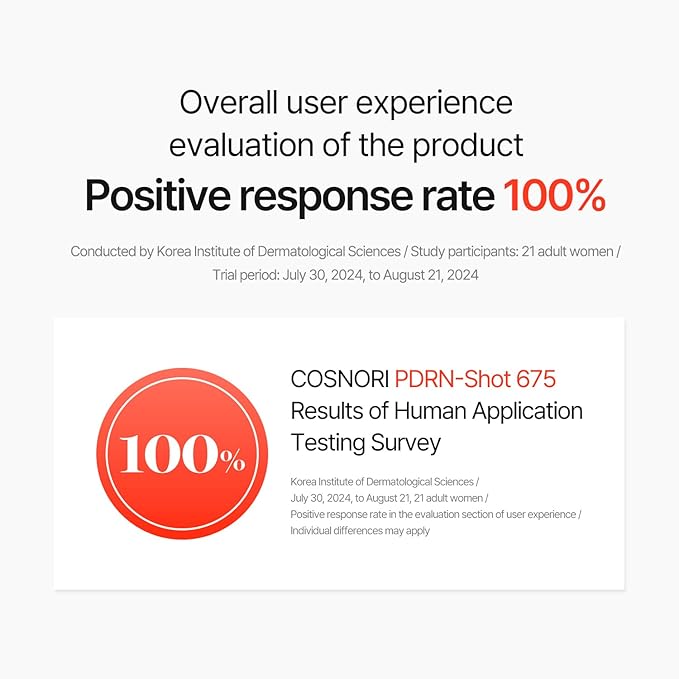 Overall user experience evaluation of the product
Positive response rate 100%

Conducted by Korea Institute of Dermatological Sciences / Study participants: 21 adult women / Trial period: July 30, 2024, to August 21, 2024

100%

COSNORI PDRN-Shot 675
Results of Human Application Testing Survey

Korea Institute of Dermatological Sciences / July 30, 2024, to August 21, 21 adult women / Positive response rate in the evaluation section of user experience / Individual differences may apply